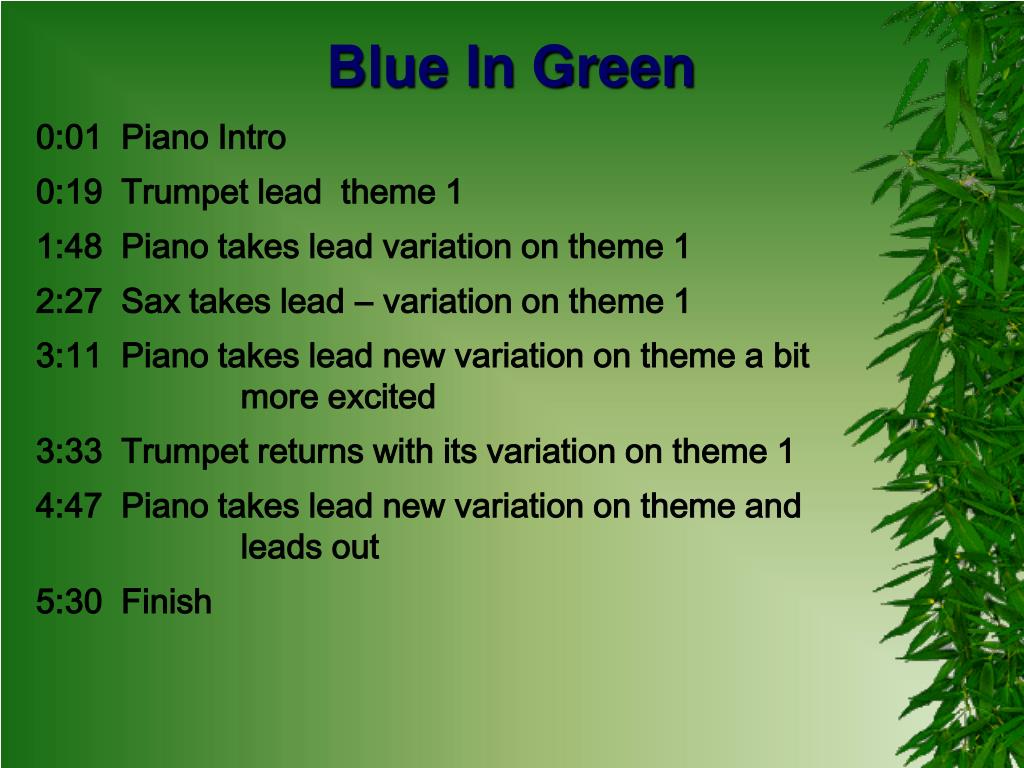 Blue In Green

0:01 Piano Intro

0:19 Trumpet lead theme 1

1:48 Piano takes lead variation on theme 1

2:27 Sax takes lead – variation on theme 1

3:11 Piano takes lead new variation on theme a bit more excited

3:33 Trumpet returns with its variation on theme 1

4:47 Piano takes lead new variation on theme and leads out

5:30 Finish